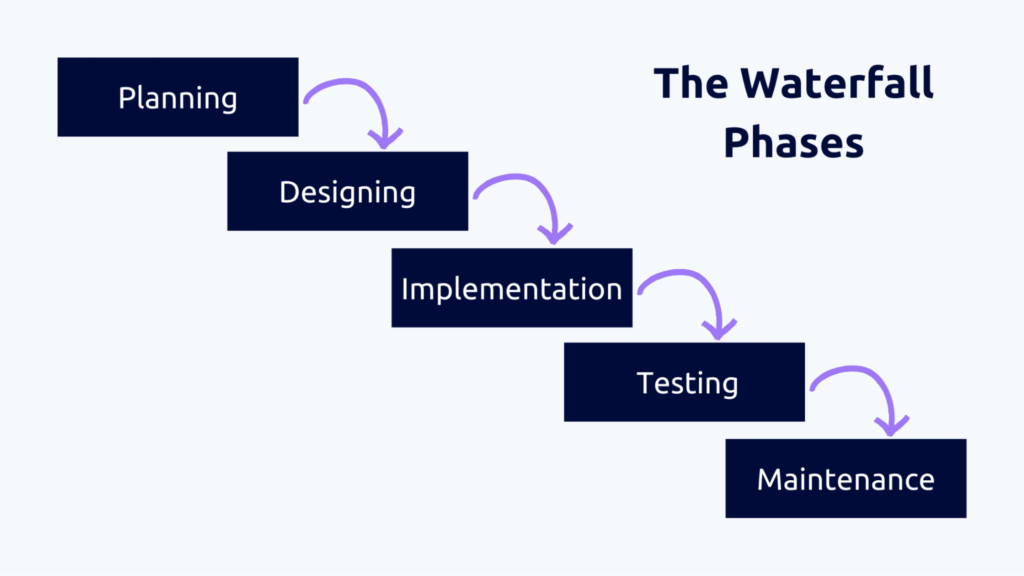 The Waterfall Phases

Planning

Designing

Implementation

Testing

Maintenance